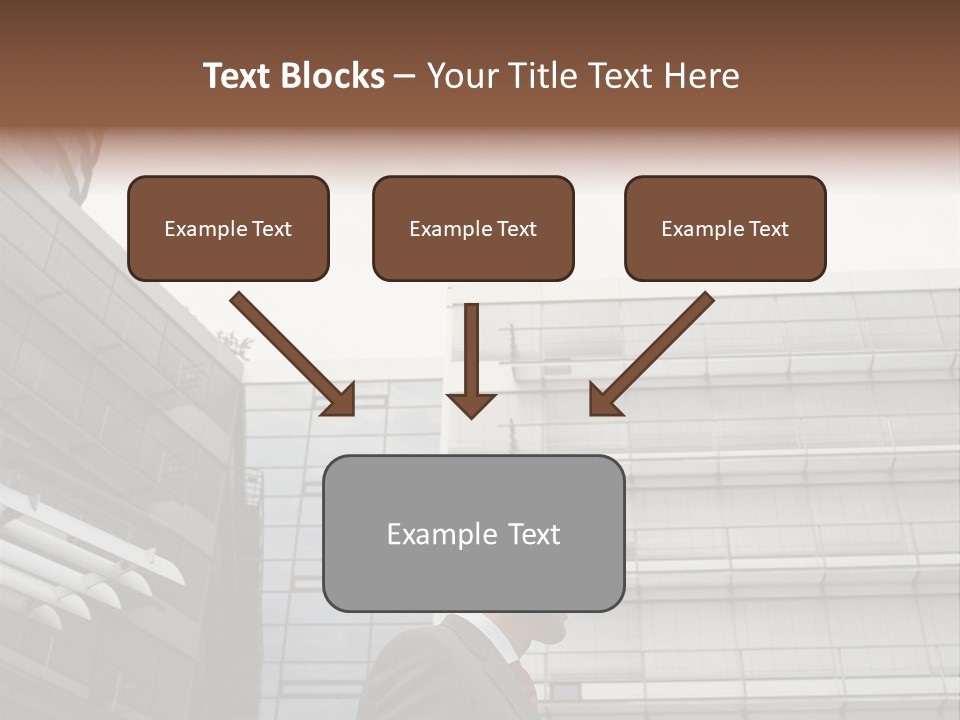 Text Blocks – Your Title Text Here

Example Text

Example Text

Example Text

Example Text